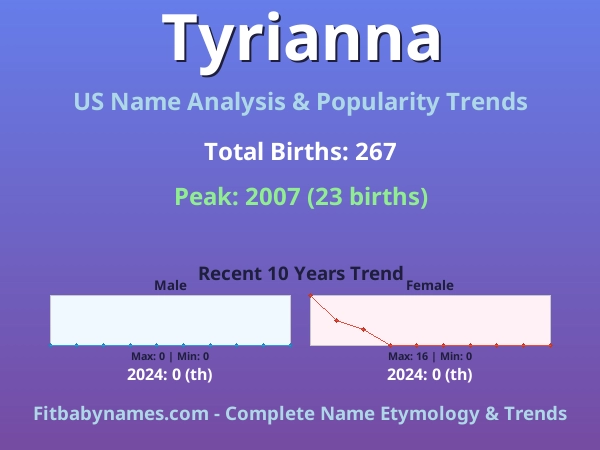 Tyrianna

US Name Analysis & Popularity Trends

Total Births: 267

Peak: 2007 (23 births)

Recent 10 Years Trend

Male

Max: 0 | Min: 0

2024: 0 (th)

Female

Max: 16 | Min: 0

2024: 0 (th)

Fitbabynames.com - Complete Name Etymology & Trends